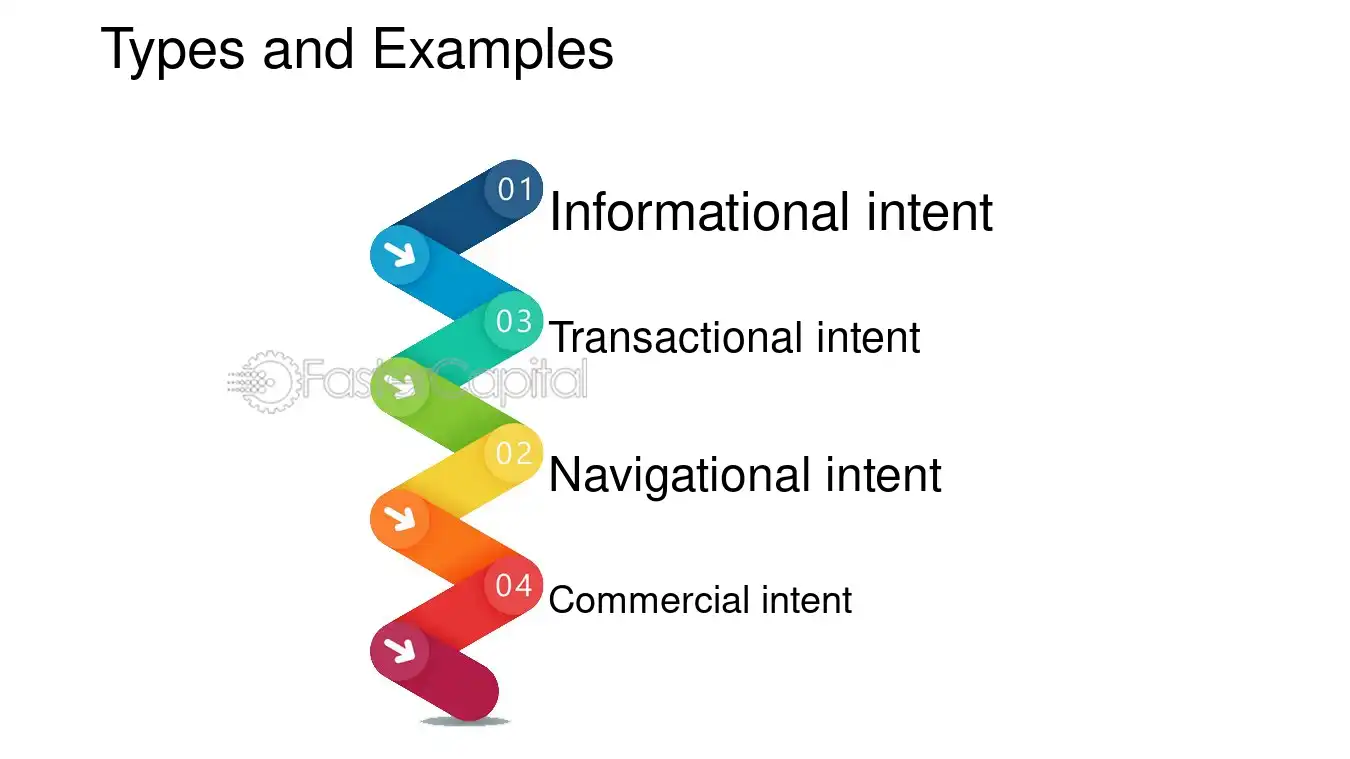 Types and Examples

01
Informational intent

03
Transactional intent

02
Navigational intent

04
Commercial intent

FasterCapital